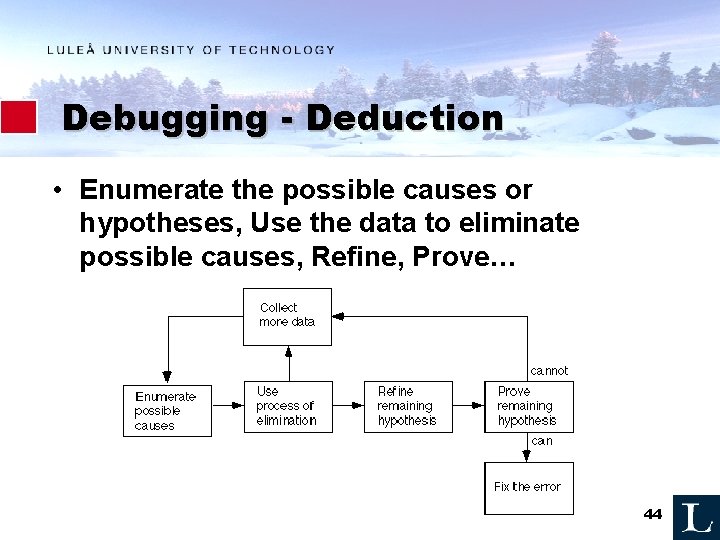 LULEÅ UNIVERSITY OF TECHNOLOGY

Debugging - Deduction

• Enumerate the possible causes or hypotheses, Use the data to eliminate possible causes, Refine, Prove…

Collect more data

Enumerate possible causes

Use process of elimination

Refine remaining hypothesis

Prove remaining hypothesis

cannot

can

Fix the error

44

L